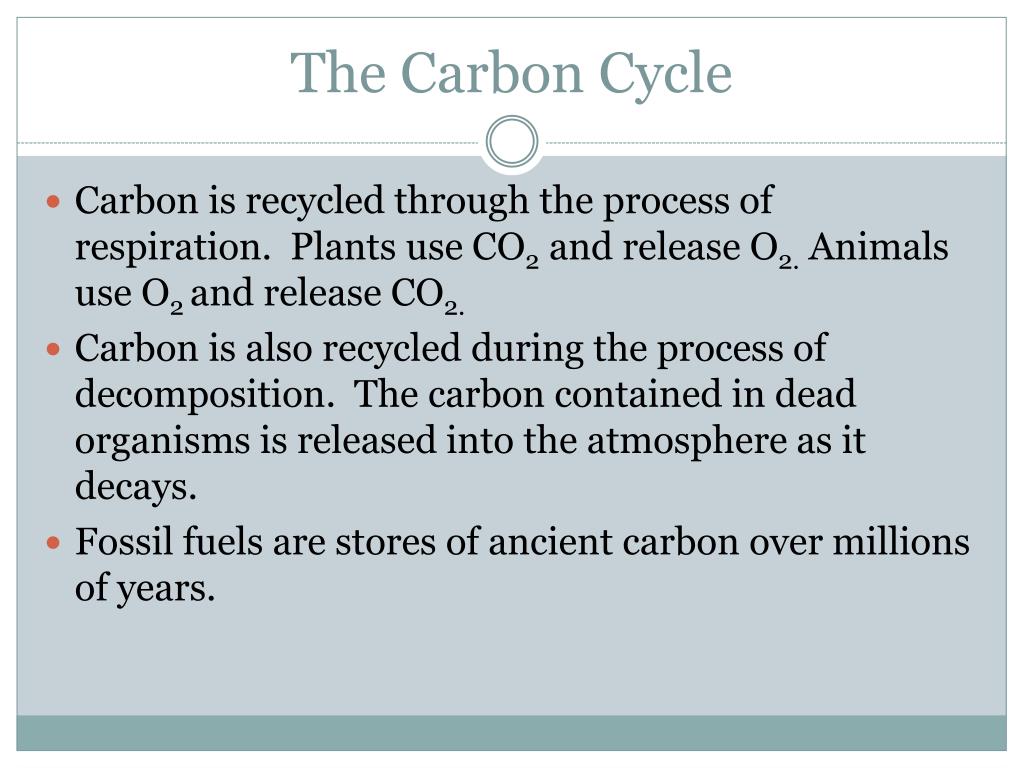 The Carbon Cycle

- Carbon is recycled through the process of respiration. Plants use $CO_2$ and release $O_{2.}$ Animals use $O_2$ and release $CO_{2.}$
- Carbon is also recycled during the process of decomposition. The carbon contained in dead organisms is released into the atmosphere as it decays.
- Fossil fuels are stores of ancient carbon over millions of years.